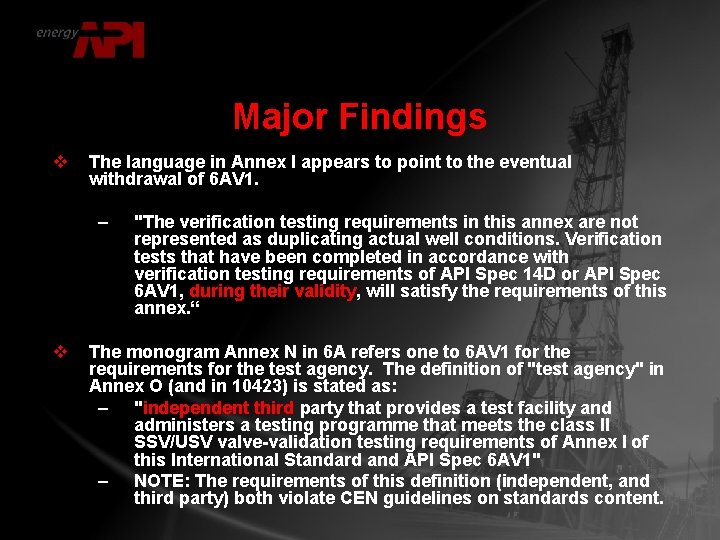 energy API

Major Findings

❖ The language in Annex I appears to point to the eventual withdrawal of 6AV1.

– "The verification testing requirements in this annex are not represented as duplicating actual well conditions. Verification tests that have been completed in accordance with verification testing requirements of API Spec 14D or API Spec 6AV1, during their validity, will satisfy the requirements of this annex.“

❖ The monogram Annex N in 6A refers one to 6AV1 for the requirements for the test agency. The definition of "test agency" in Annex O (and in 10423) is stated as:

– "independent third party that provides a test facility and administers a testing programme that meets the class II SSV/USV valve-validation testing requirements of Annex I of this International Standard and API Spec 6AV1"

– NOTE: The requirements of this definition (independent, and third party) both violate CEN guidelines on standards content.